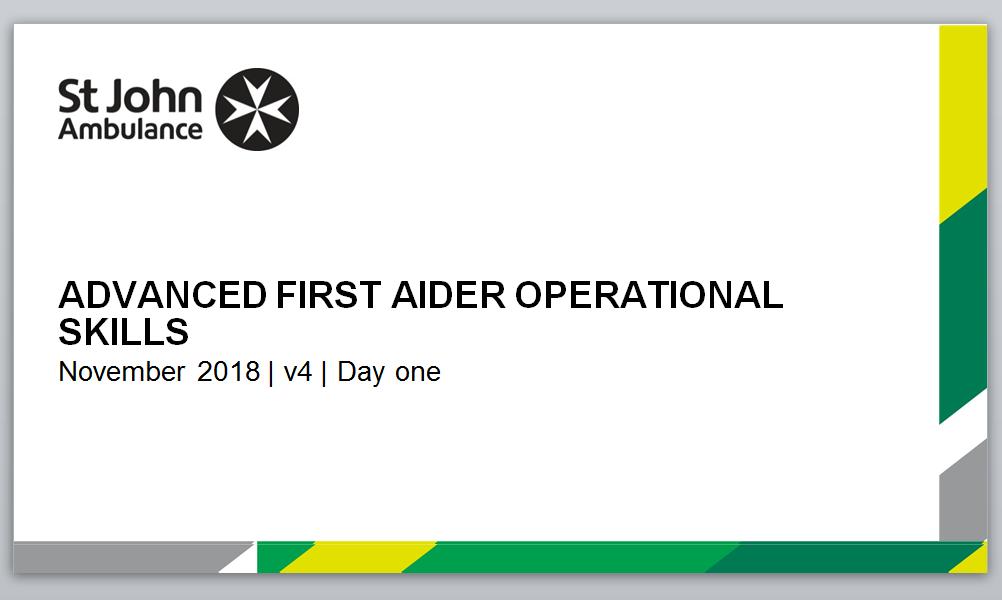 St John Ambulance

ADVANCED FIRST AIDER OPERATIONAL SKILLS

November 2018 | v4 | Day one